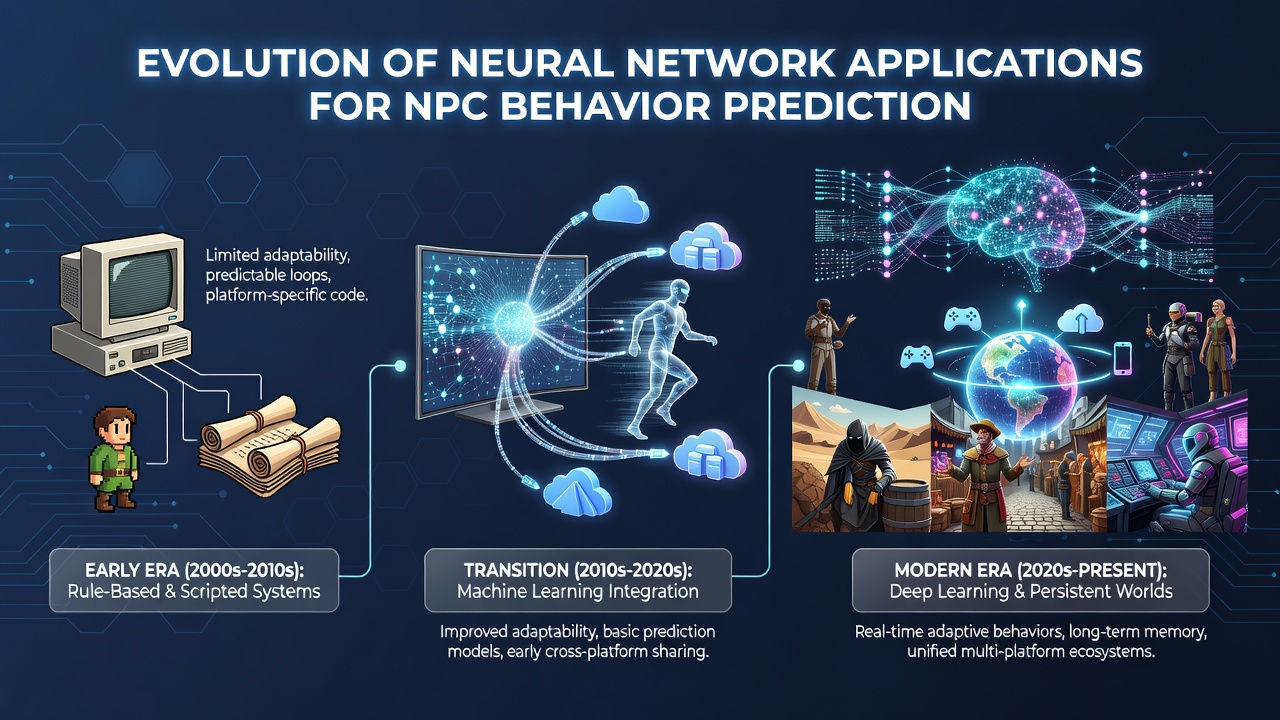 EVOLUTION OF NEURAL NETWORK APPLICATIONS FOR NPC BEHAVIOR PREDICTION

Limited adaptability, predictable loops, platform-specific code.

EARLY ERA (2000s-2010s):
Rule-Based & Scripted Systems

TRANSITION (2010s-2020s):
Machine Learning Integration

Improved adaptability, basic prediction models, early cross-platform sharing.

MODERN ERA (2020s-PRESENT):
Deep Learning & Persistent Worlds

Real-time adaptive behaviors, long-term memory, unified multi-platform ecosystems.